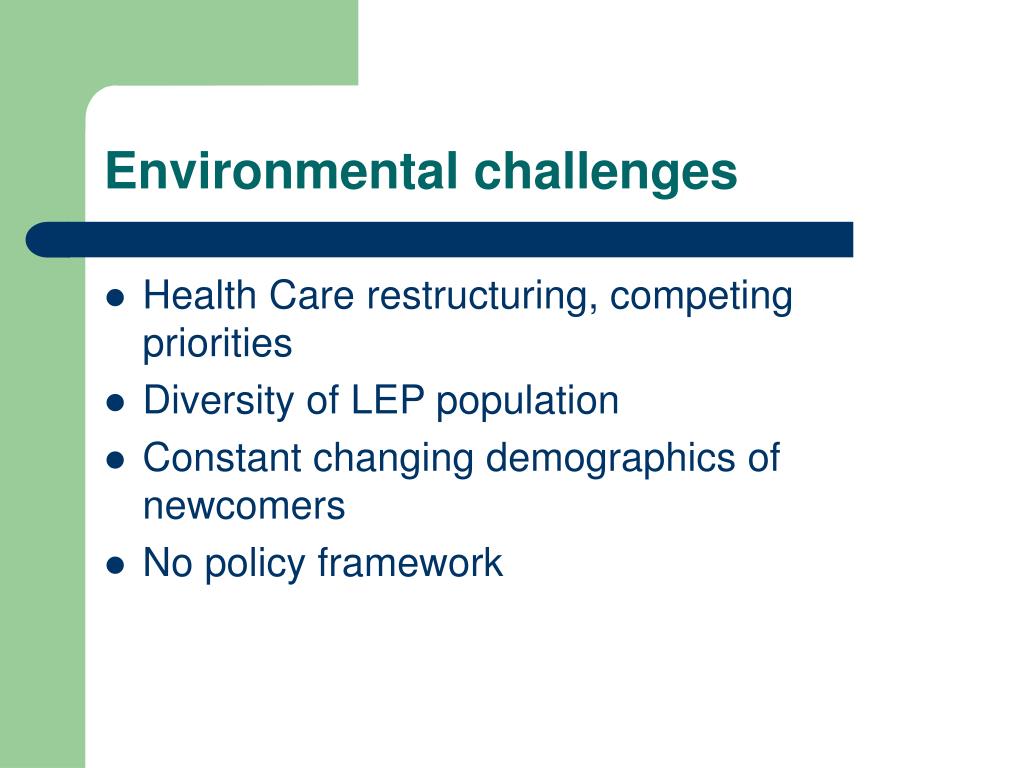 Environmental challenges

- Health Care restructuring, competing priorities
- Diversity of LEP population
- Constant changing demographics of newcomers
- No policy framework